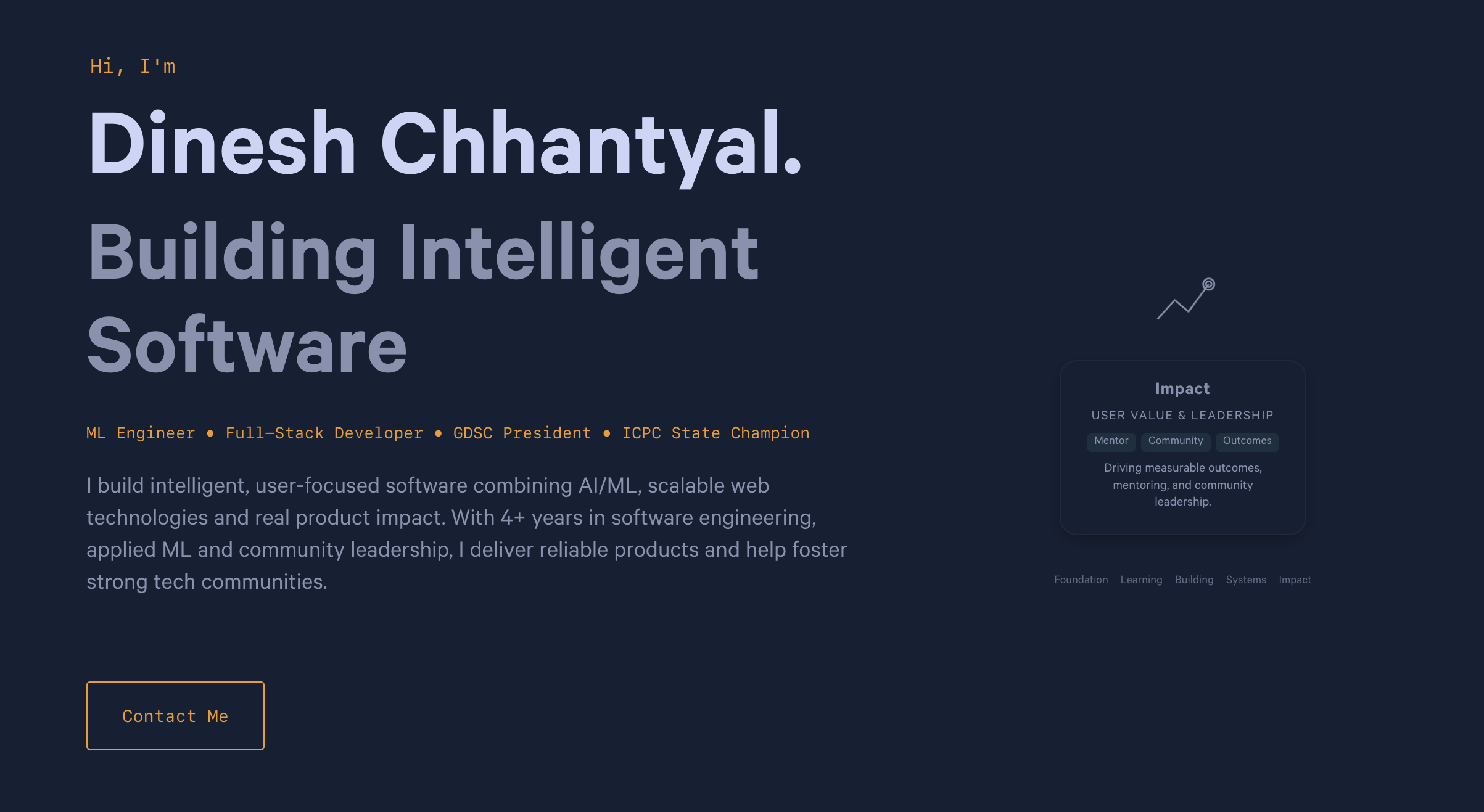 Hi, I'm

Dinesh Chhantyal.

Building Intelligent Software

ML Engineer • Full-Stack Developer • GDSC President • ICPC State Champion

I build intelligent, user-focused software combining AI/ML, scalable web technologies and real product impact. With 4+ years in software engineering, applied ML and community leadership, I deliver reliable products and help foster strong tech communities.

Contact Me

Impact

USER VALUE & LEADERSHIP

Mentor Community Outcomes

Driving measurable outcomes, mentoring, and community leadership.

Foundation Learning Building Systems Impact